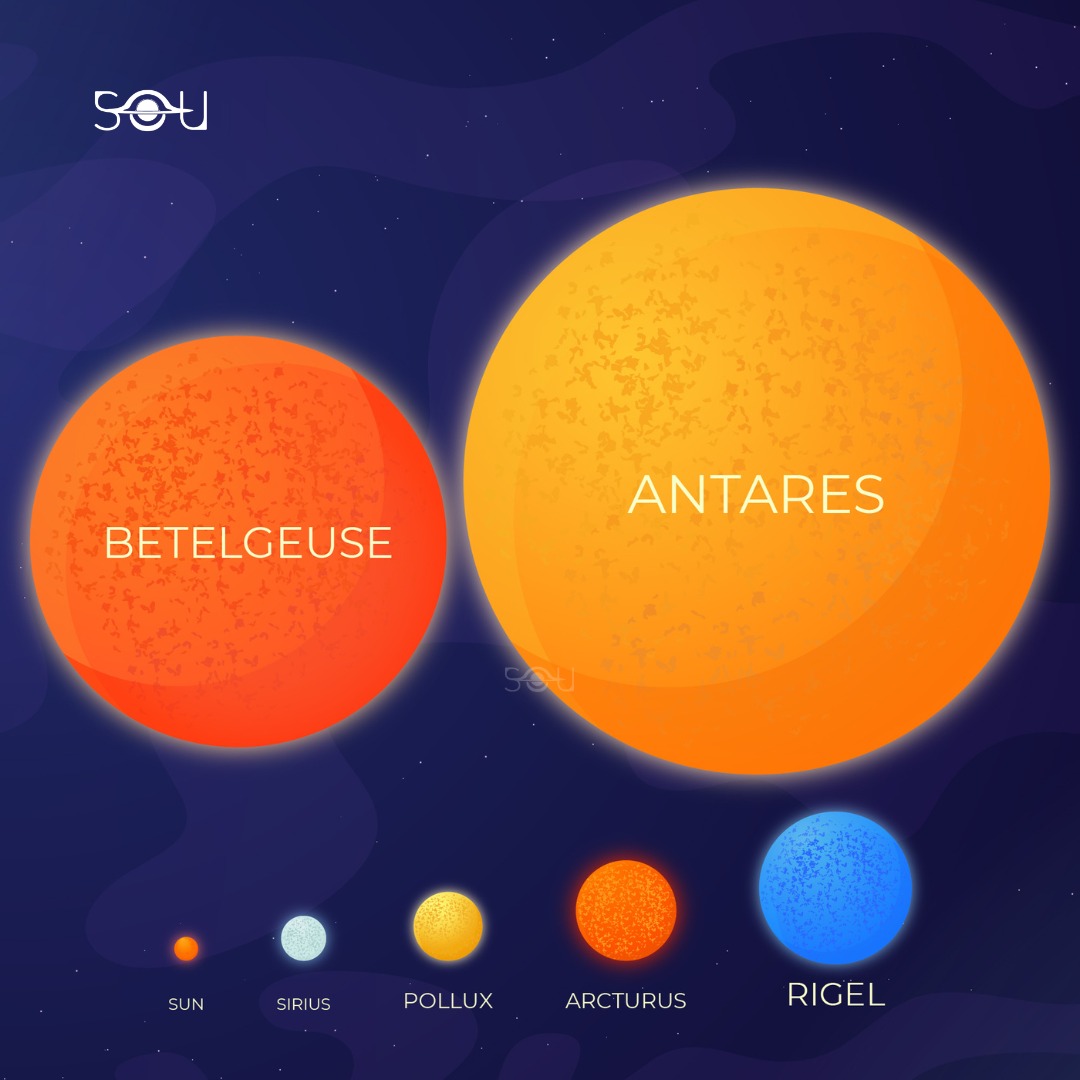 SOU

BETELGEUSE

ANTARES

SOU

SUN

SIRIUS

POLLUX

ARCTURUS

RIGEL